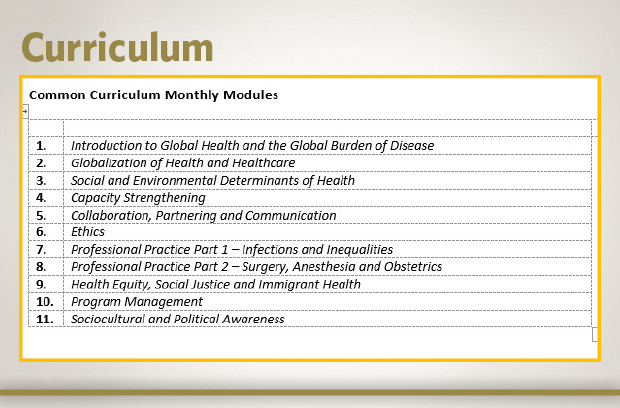 Curriculum

Common Curriculum Monthly Modules

| | |
|---|---|
| 1. | Introduction to Global Health and the Global Burden of Disease |
| 2. | Globalization of Health and Healthcare |
| 3. | Social and Environmental Determinants of Health |
| 4. | Capacity Strengthening |
| 5. | Collaboration, Partnering and Communication |
| 6. | Ethics |
| 7. | Professional Practice Part 1 – Infections and Inequalities |
| 8. | Professional Practice Part 2 – Surgery, Anesthesia and Obstetrics |
| 9. | Health Equity, Social Justice and Immigrant Health |
| 10. | Program Management |
| 11. | Sociocultural and Political Awareness |